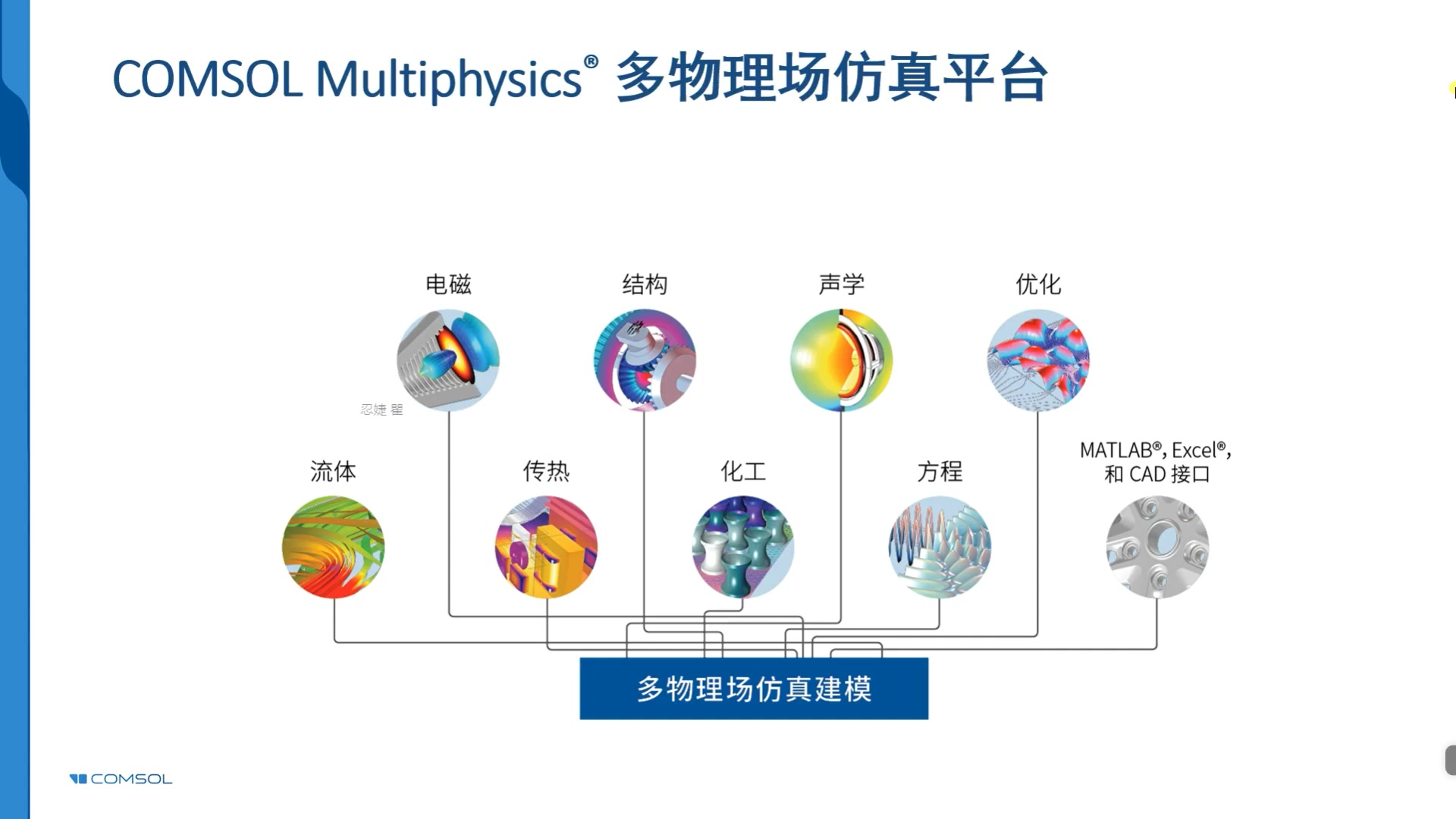 COMSOL Multiphysics® 多物理场仿真平台

电磁

结构

声学

优化

忍婕 瞿

流体

传热

化工

方程

MATLAB®, Excel®, 和 CAD 接口

多物理场仿真建模

COMSOL